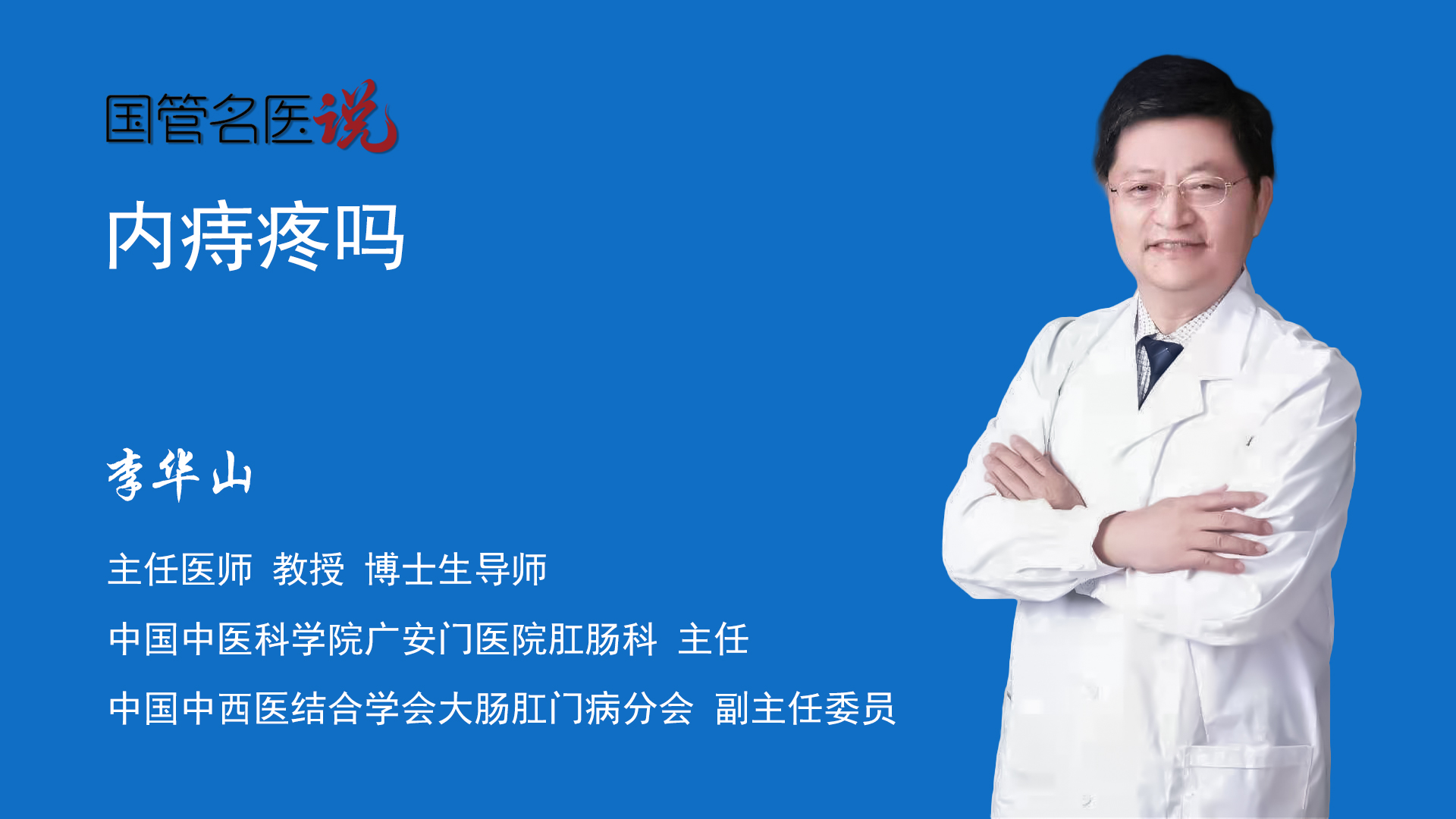 国管名医说

内痔疼吗

李华山

主任医师 教授 博士生导师

中国中医科学院广安门医院肛肠科 主任

中国中西医结合学会大肠肛门病分会 副主任委员